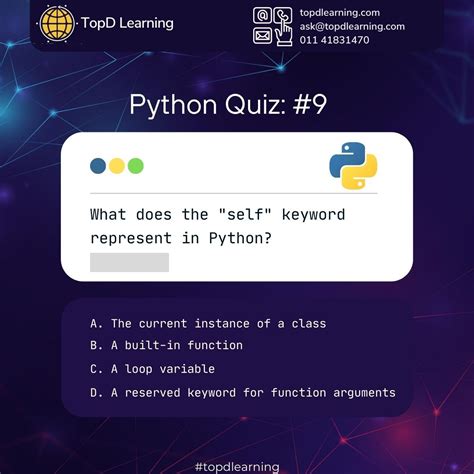 TopD Learning

topdlearning.com
ask@topdlearning.com
011 41831470

Python Quiz: #9

What does the "self" keyword represent in Python?

A. The current instance of a class
B. A built-in function
C. A loop variable
D. A reserved keyword for function arguments

#topdlearning